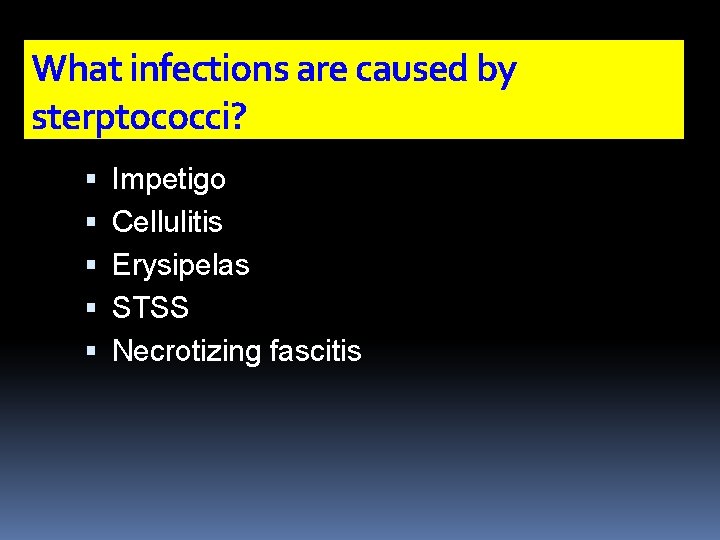 What infections are caused by sterptococci?

- Impetigo
- Cellulitis
- Erysipelas
- STSS
- Necrotizing fascitis